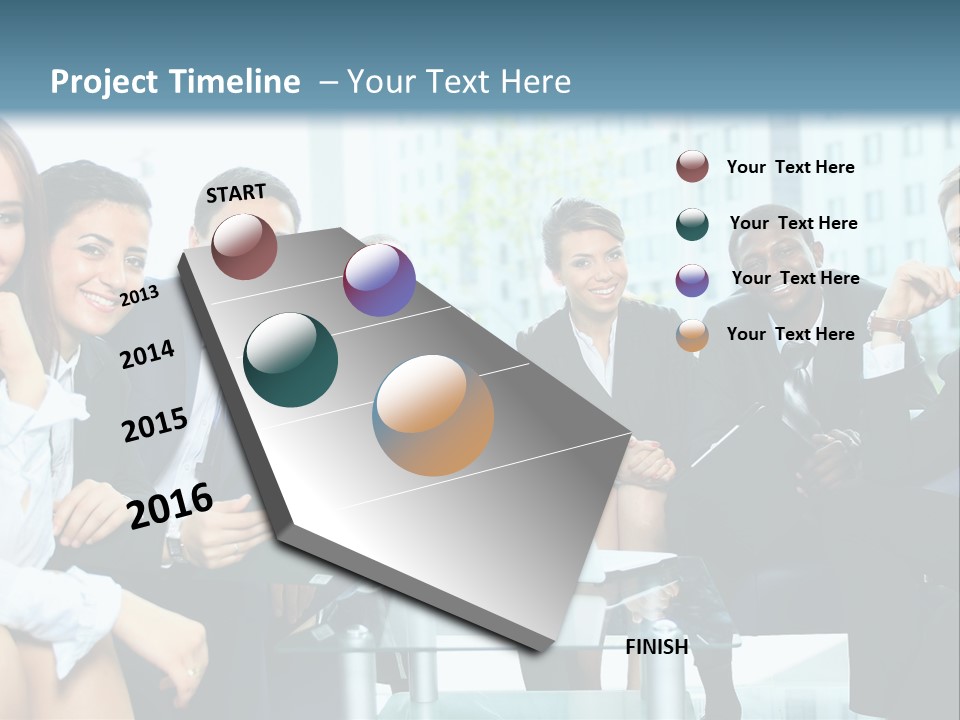 Project Timeline – Your Text Here

START

2013

2014

2015

2016

FINISH

Your Text Here

Your Text Here

Your Text Here

Your Text Here